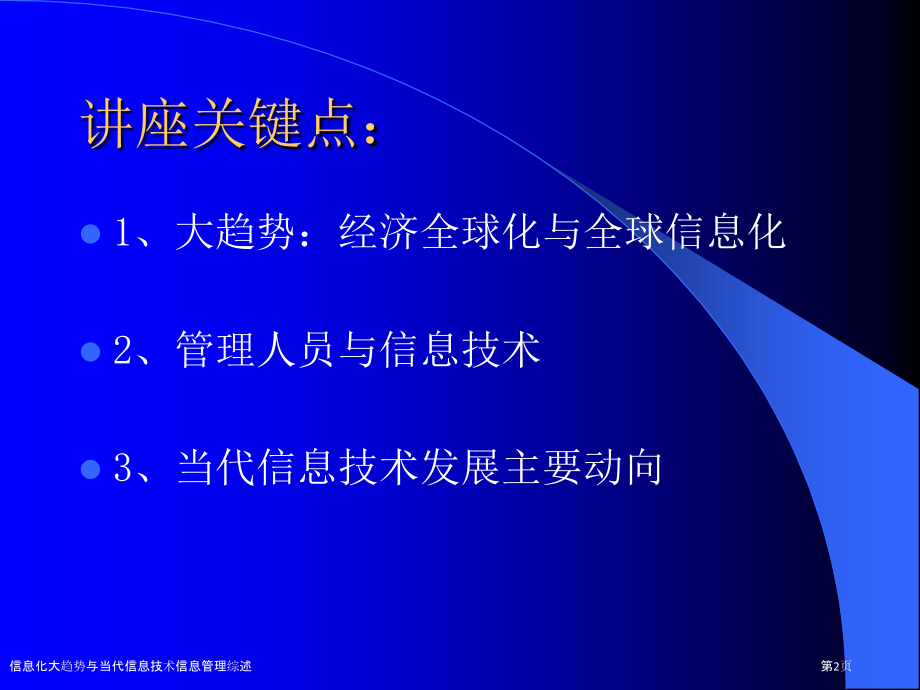 讲座关键点：

1、大趋势：经济全球化与全球信息化

2、管理人员与信息技术

3、当代信息技术发展主要动向

信息化大趋势与当代信息技术信息管理综述

第2页